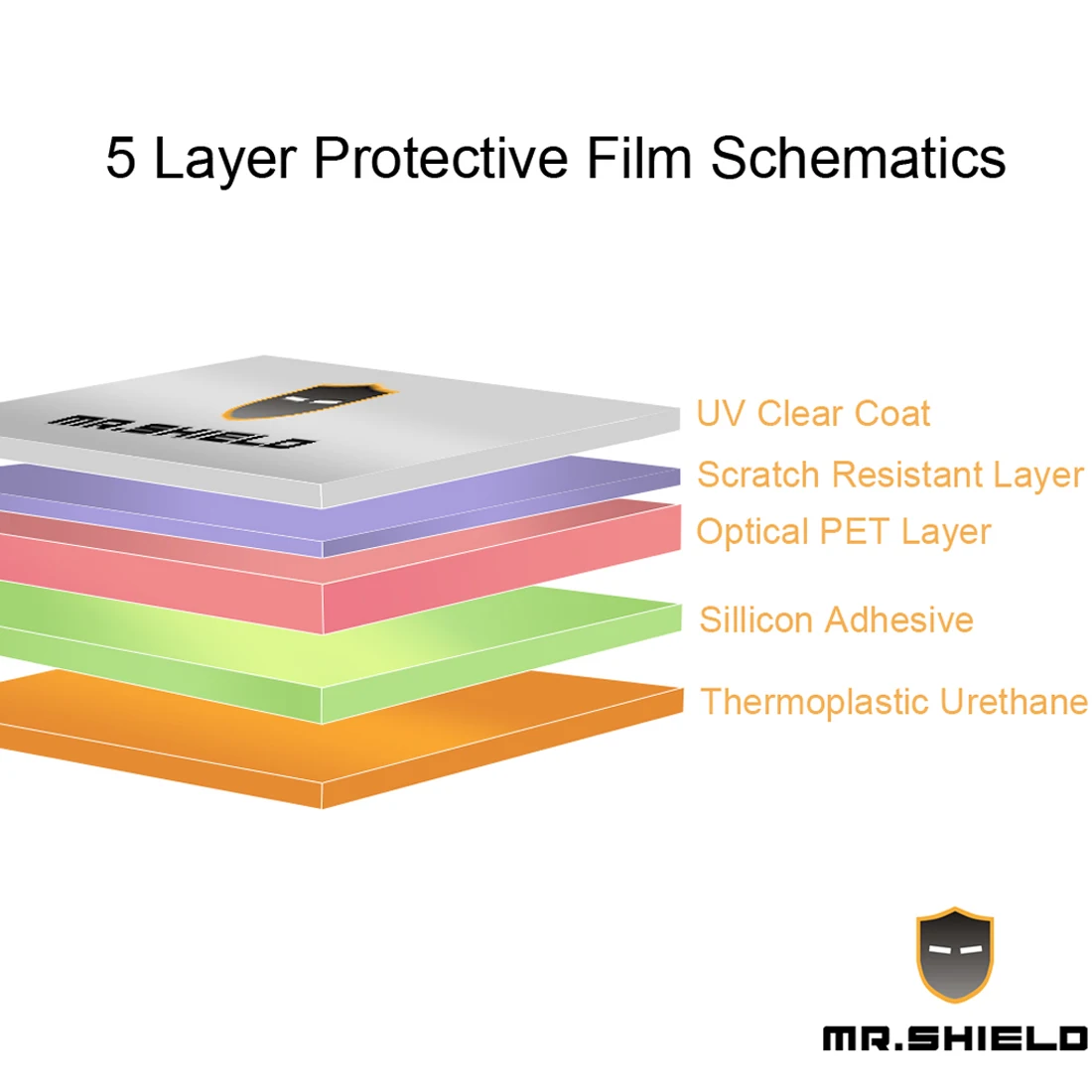 5 Layer Protective Film Schematics

MR.SHIELD

UV Clear Coat

Scratch Resistant Layer

Optical PET Layer

Sillicon Adhesive

Thermoplastic Urethane

MR.SHIELD